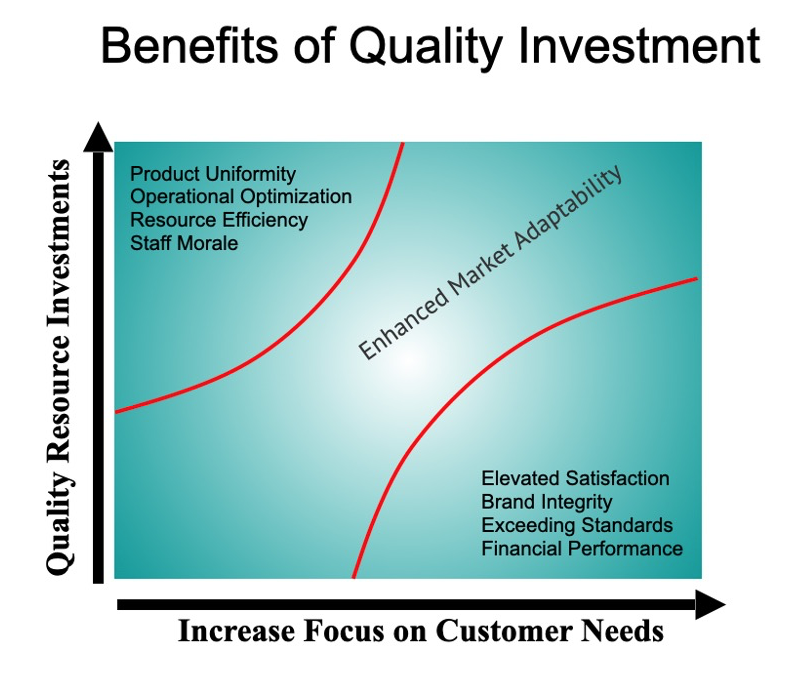 Benefits of Quality Investment

Quality Resource Investments

Product Uniformity
Operational Optimization
Resource Efficiency
Staff Morale

Enhanced Market Adaptability

Elevated Satisfaction
Brand Integrity
Exceeding Standards
Financial Performance

Increase Focus on Customer Needs